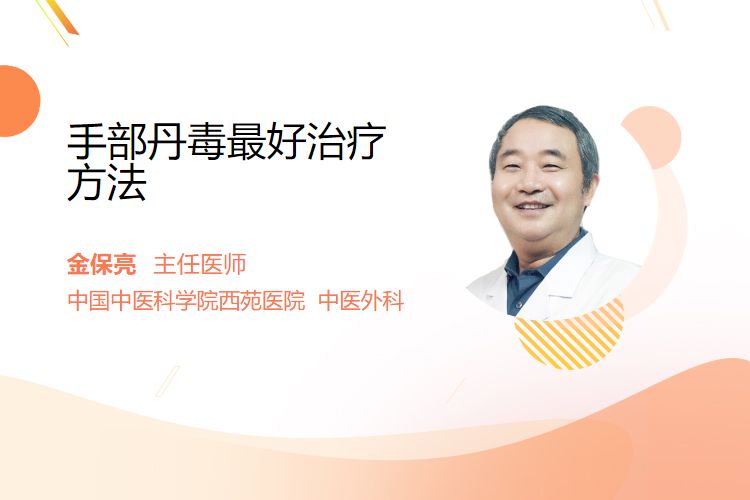 手部丹毒最好治疗方法

金保亮 主任医师

中国中医科学院西苑医院 中医外科